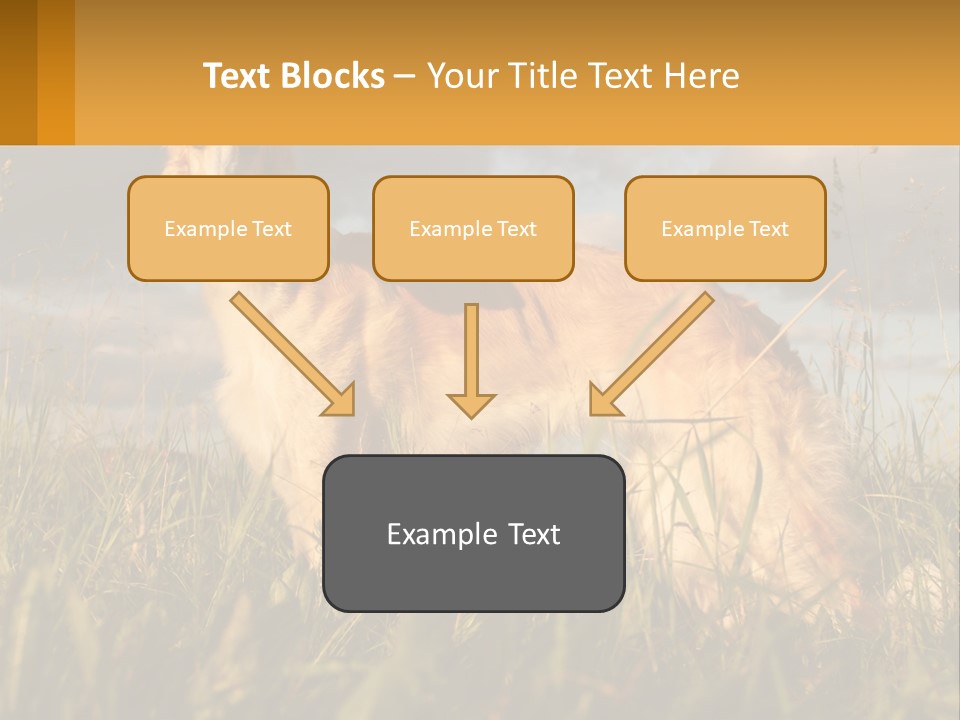 Text Blocks – Your Title Text Here

Example Text

Example Text

Example Text

Example Text